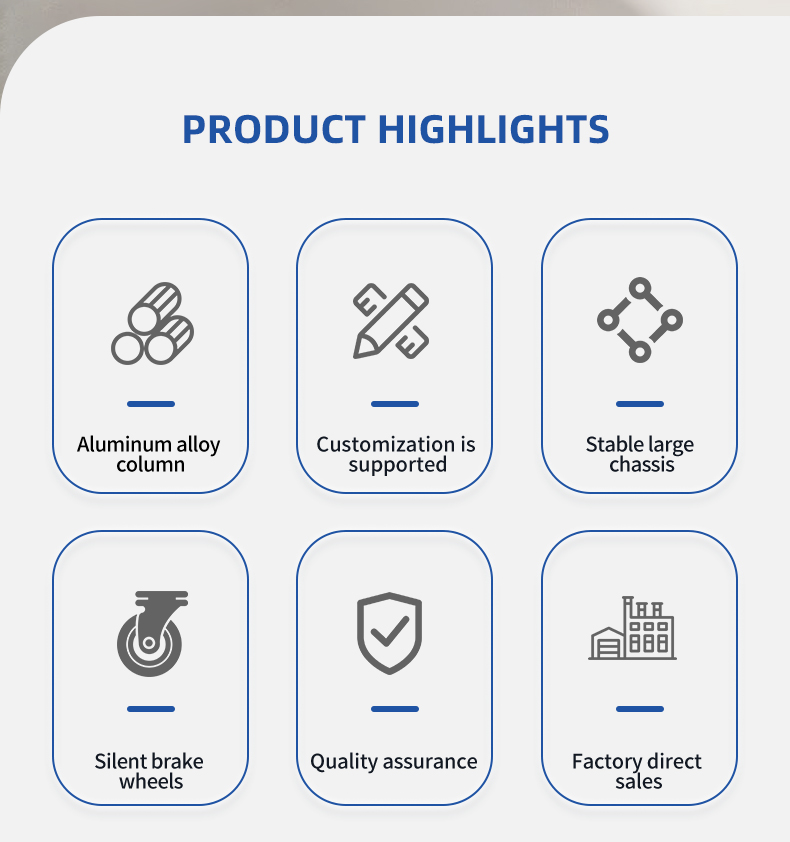 PRODUCT HIGHLIGHTS

Aluminum alloy column

Customization is supported

Stable large chassis

Silent brake wheels

Quality assurance

Factory direct sales